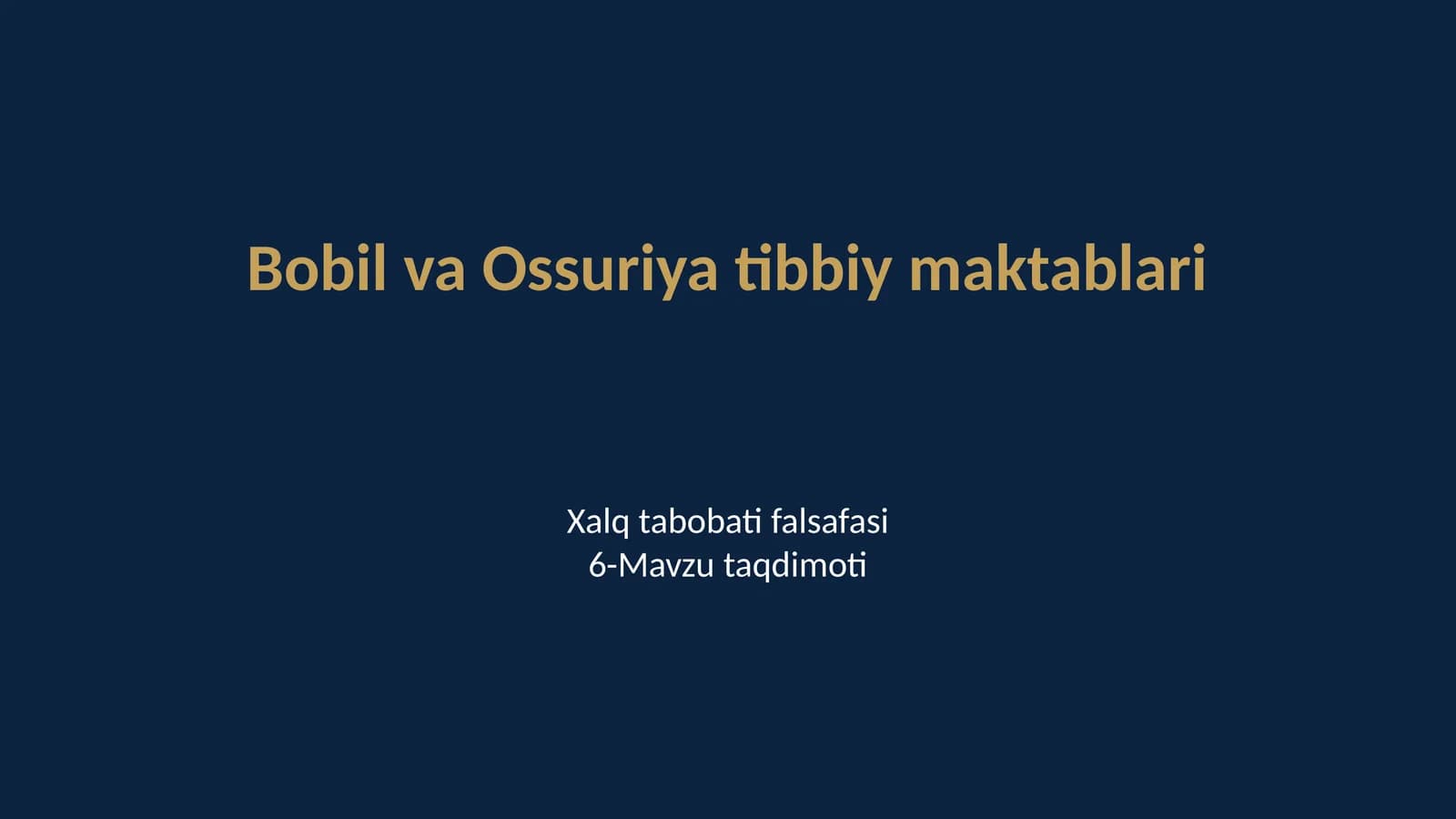 Bobil va Ossuriya tibbiy maktablari

Xalq tabobati falsafasi
6-Mavzu taqdimoti